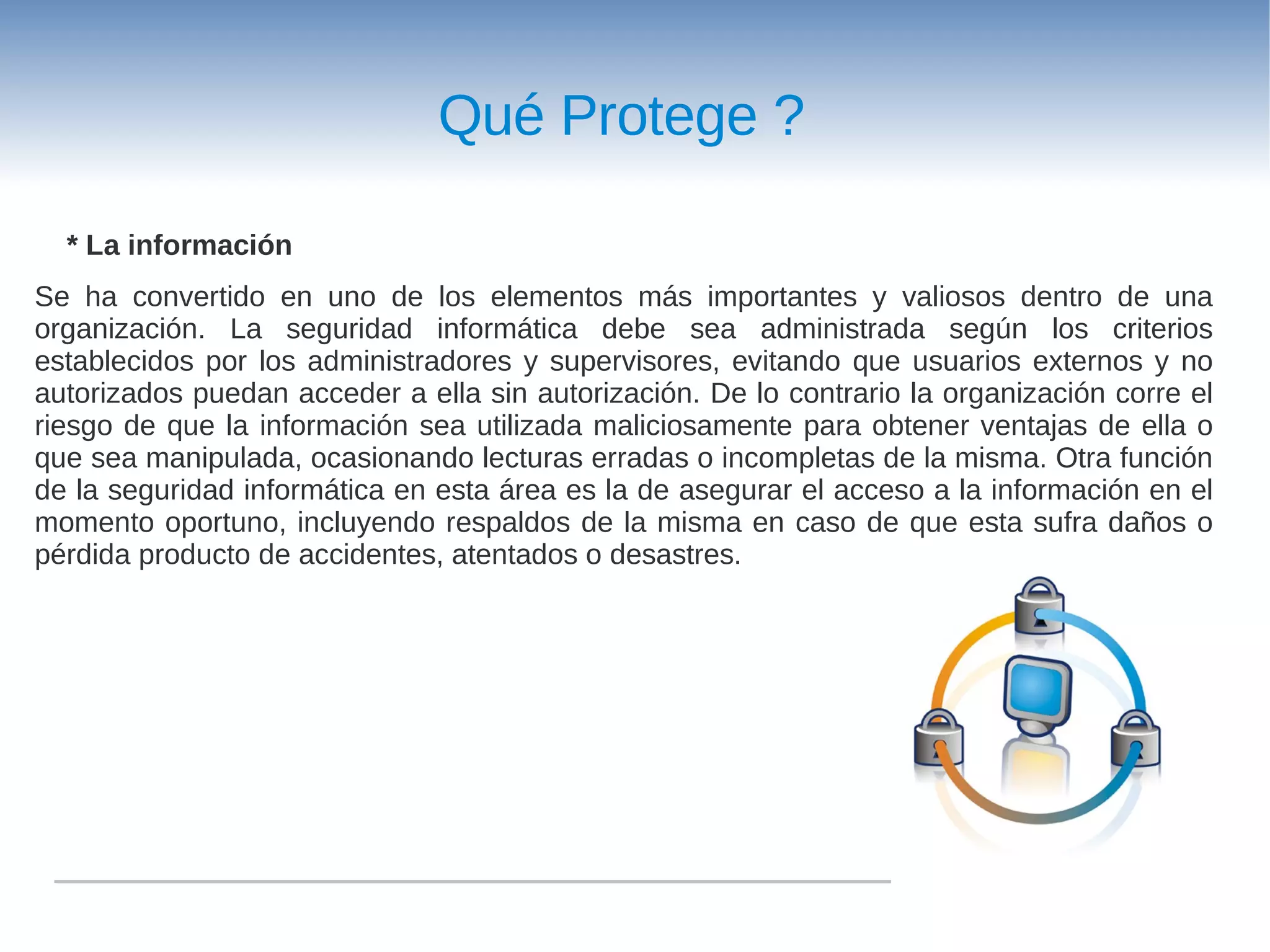 Qué Protege ?

* La información

Se ha convertido en uno de los elementos más importantes y valiosos dentro de una organización. La seguridad informática debe sea administrada según los criterios establecidos por los administradores y supervisores, evitando que usuarios externos y no autorizados puedan acceder a ella sin autorización. De lo contrario la organización corre el riesgo de que la información sea utilizada maliciosamente para obtener ventajas de ella o que sea manipulada, ocasionando lecturas erradas o incompletas de la misma. Otra función de la seguridad informática en esta área es la de asegurar el acceso a la información en el momento oportuno, incluyendo respaldos de la misma en caso de que esta sufra daños o pérdida producto de accidentes, atentados o desastres.